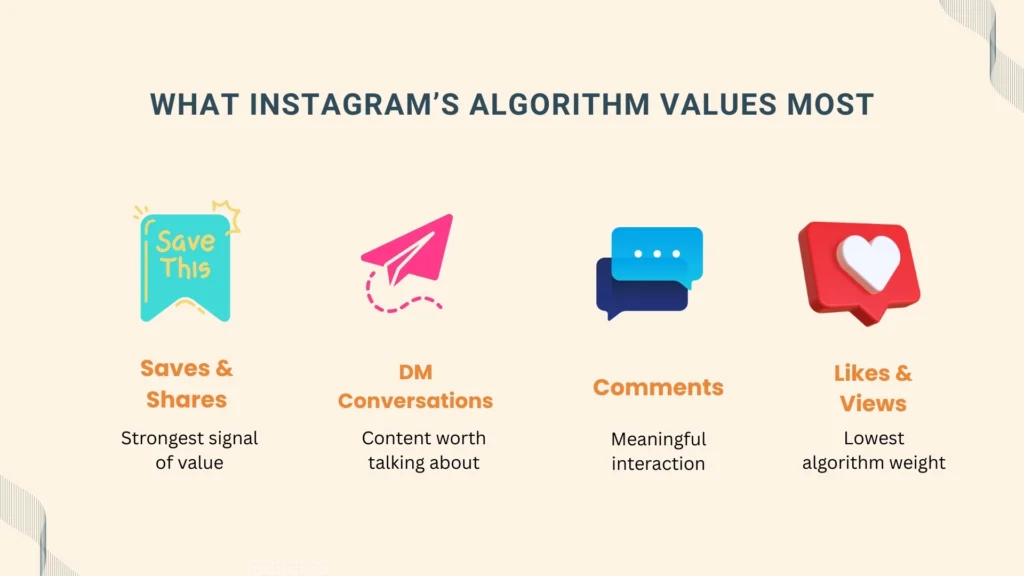 WHAT INSTAGRAM'S ALGORITHM VALUES MOST

Save This

Saves & Shares

Strongest signal of value

DM Conversations

Content worth talking about

Comments

Meaningful interaction

Likes & Views

Lowest algorithm weight